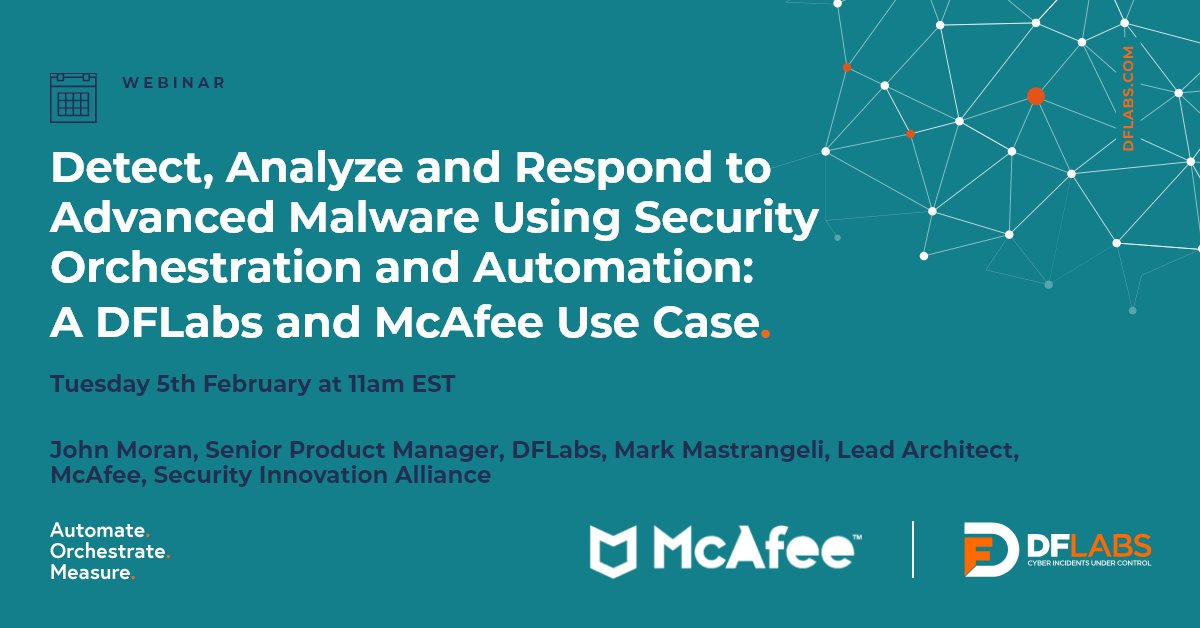 WEBINAR

DFLABS.COM

Detect, Analyze and Respond to Advanced Malware Using Security Orchestration and Automation: A DFLabs and McAfee Use Case.

Tuesday 5th February at 11am EST

John Moran, Senior Product Manager, DFLabs, Mark Mastrangeli, Lead Architect, McAfee, Security Innovation Alliance

Automate.
Orchestrate.
Measure.

McAfee™

DFLABS
CYBER INCIDENTS UNDER CONTROL